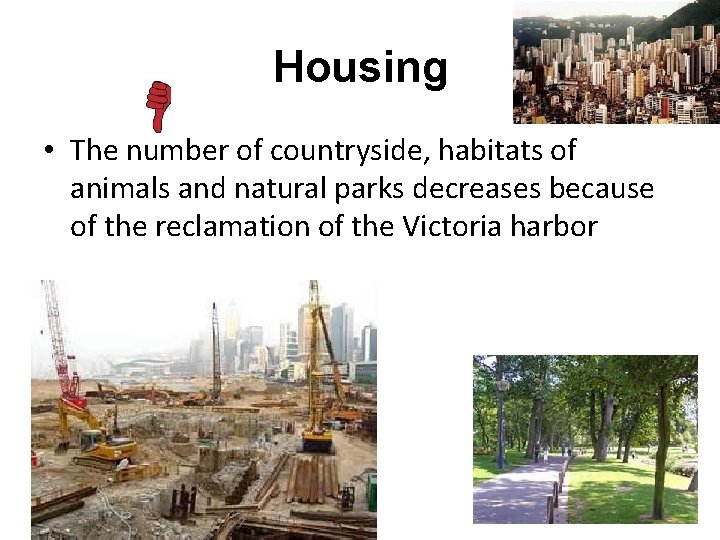 Housing

• The number of countryside, habitats of animals and natural parks decreases because of the reclamation of the Victoria harbor